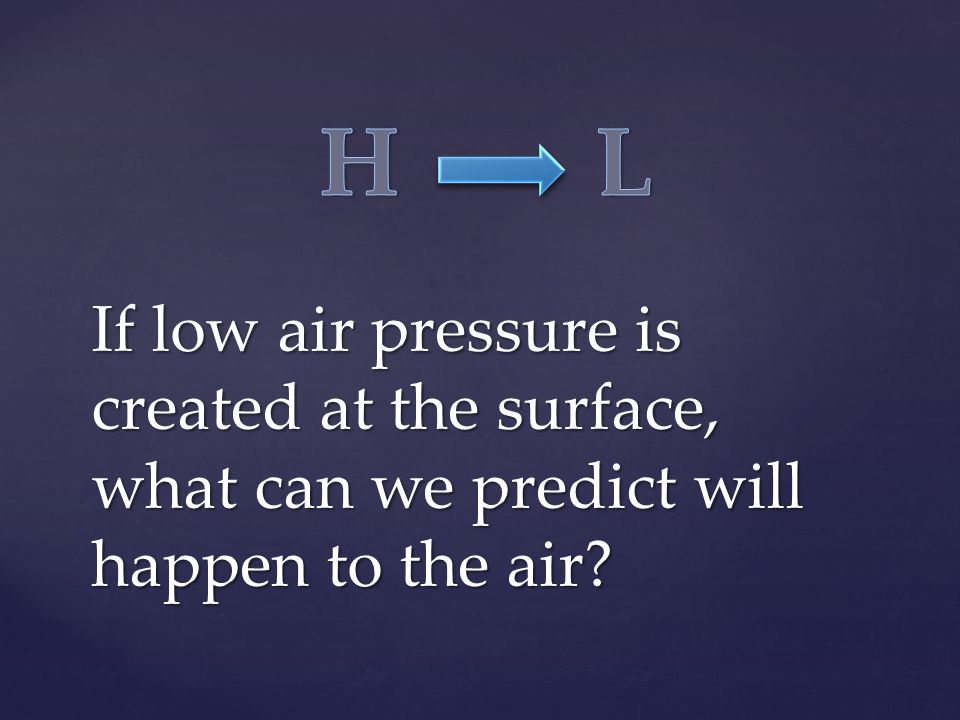 H → L

If low air pressure is created at the surface, what can we predict will happen to the air?